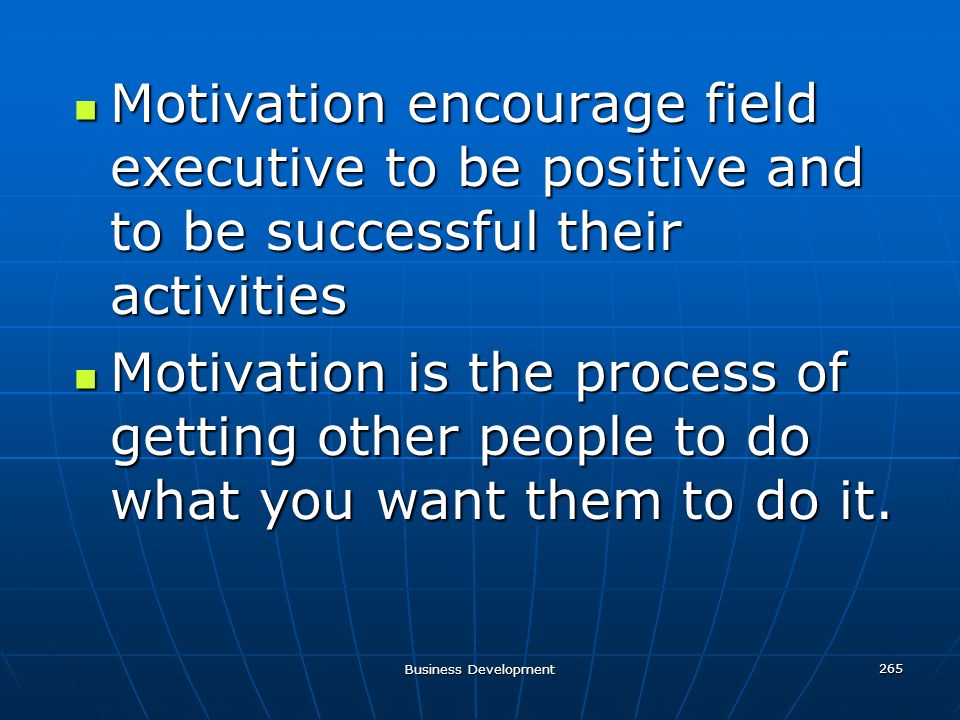 - Motivation encourage field executive to be positive and to be successful their activities
- Motivation is the process of getting other people to do what you want them to do it.

Business Development

265